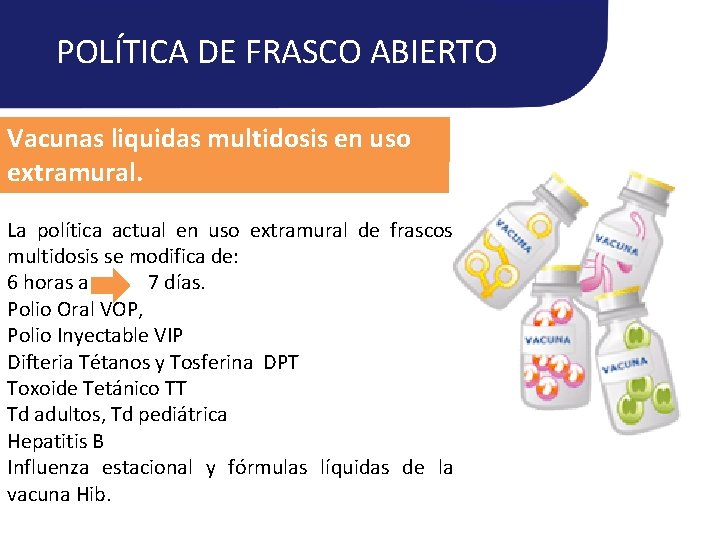 POLÍTICA DE FRASCO ABIERTO

Vacunas liquidas multidosis en uso extramural.

La política actual en uso extramural de frascos multidosis se modifica de:
6 horas a 7 días.
Polio Oral VOP,
Polio Inyectable VIP
Difteria Tétanos y Tosferina DPT
Toxoide Tetánico TT
Td adultos, Td pediátrica
Hepatitis B
Influenza estacional y fórmulas líquidas de la vacuna Hib.

VACUNA
VACUNA
VACUNA
VACUNA